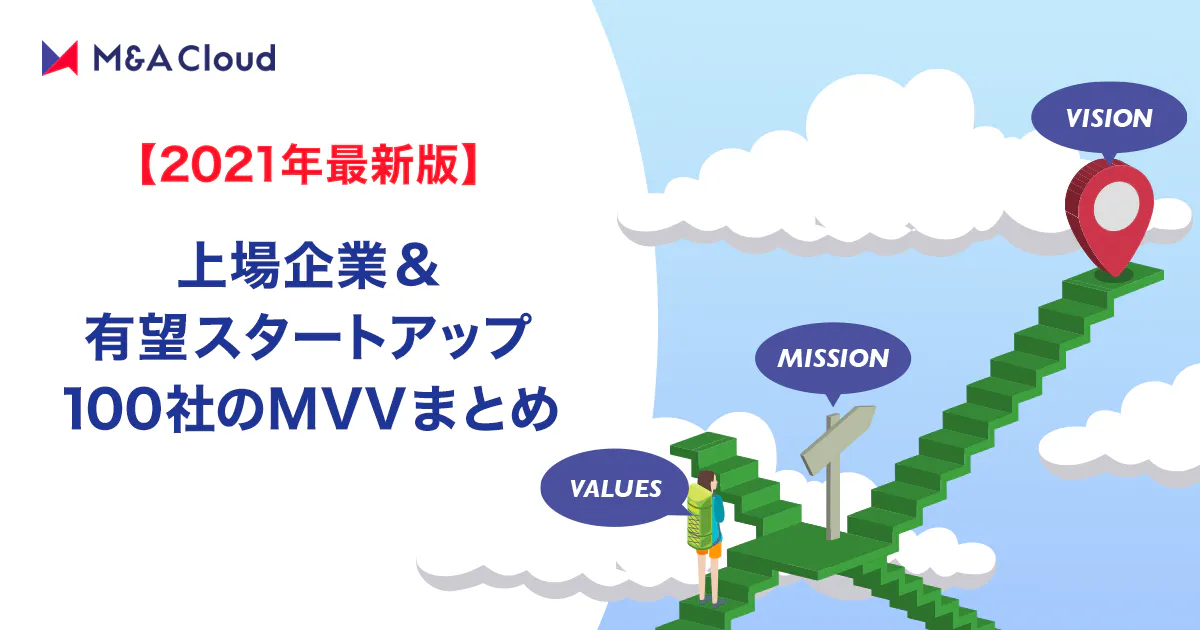 M&A Cloud

【2021年最新版】

上場企業＆
有望スタートアップ
100社のMVVまとめ

VISION

MISSION

VALUES